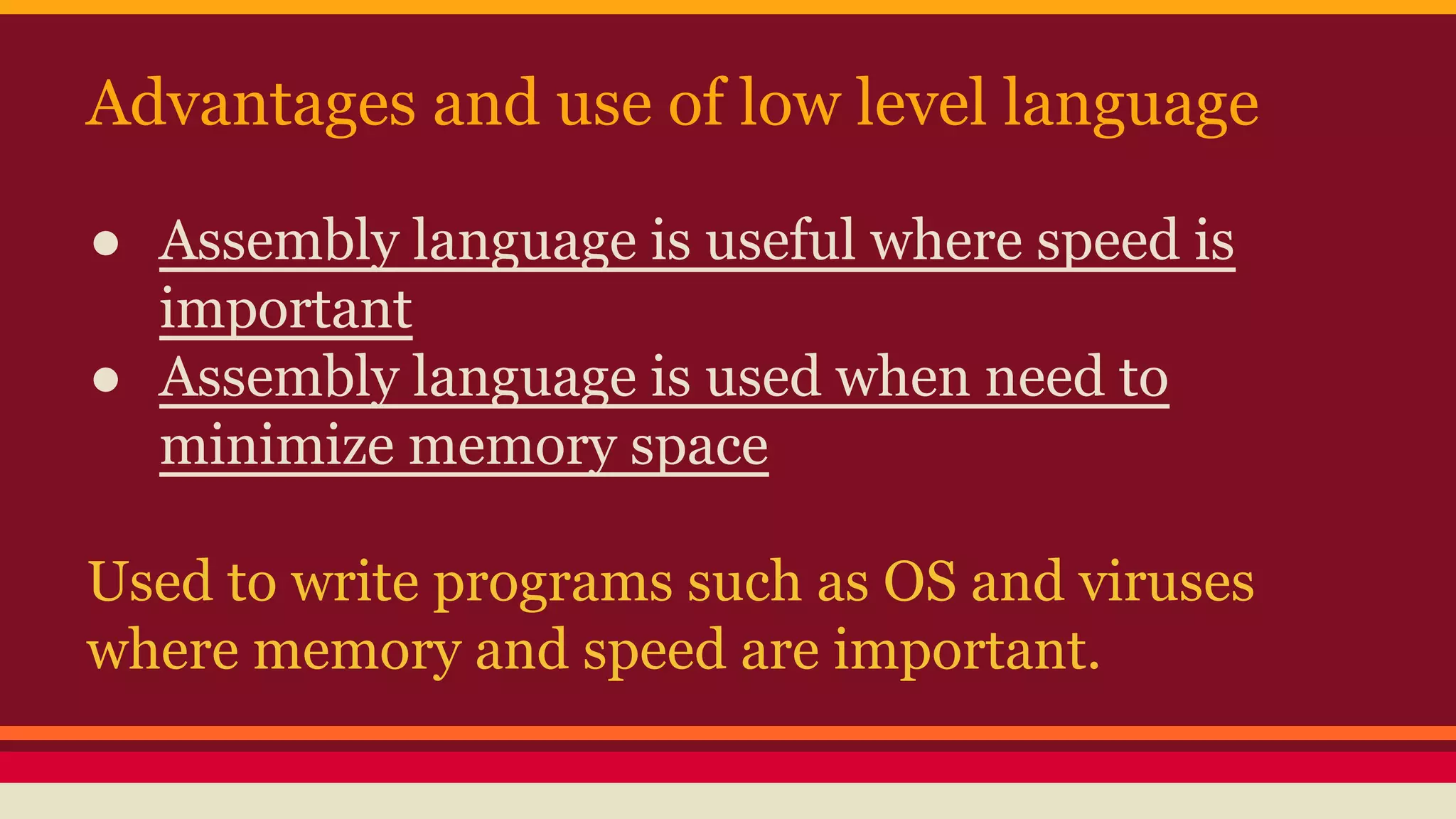 Advantages and use of low level language

● Assembly language is useful where speed is important
● Assembly language is used when need to minimize memory space

Used to write programs such as OS and viruses where memory and speed are important.